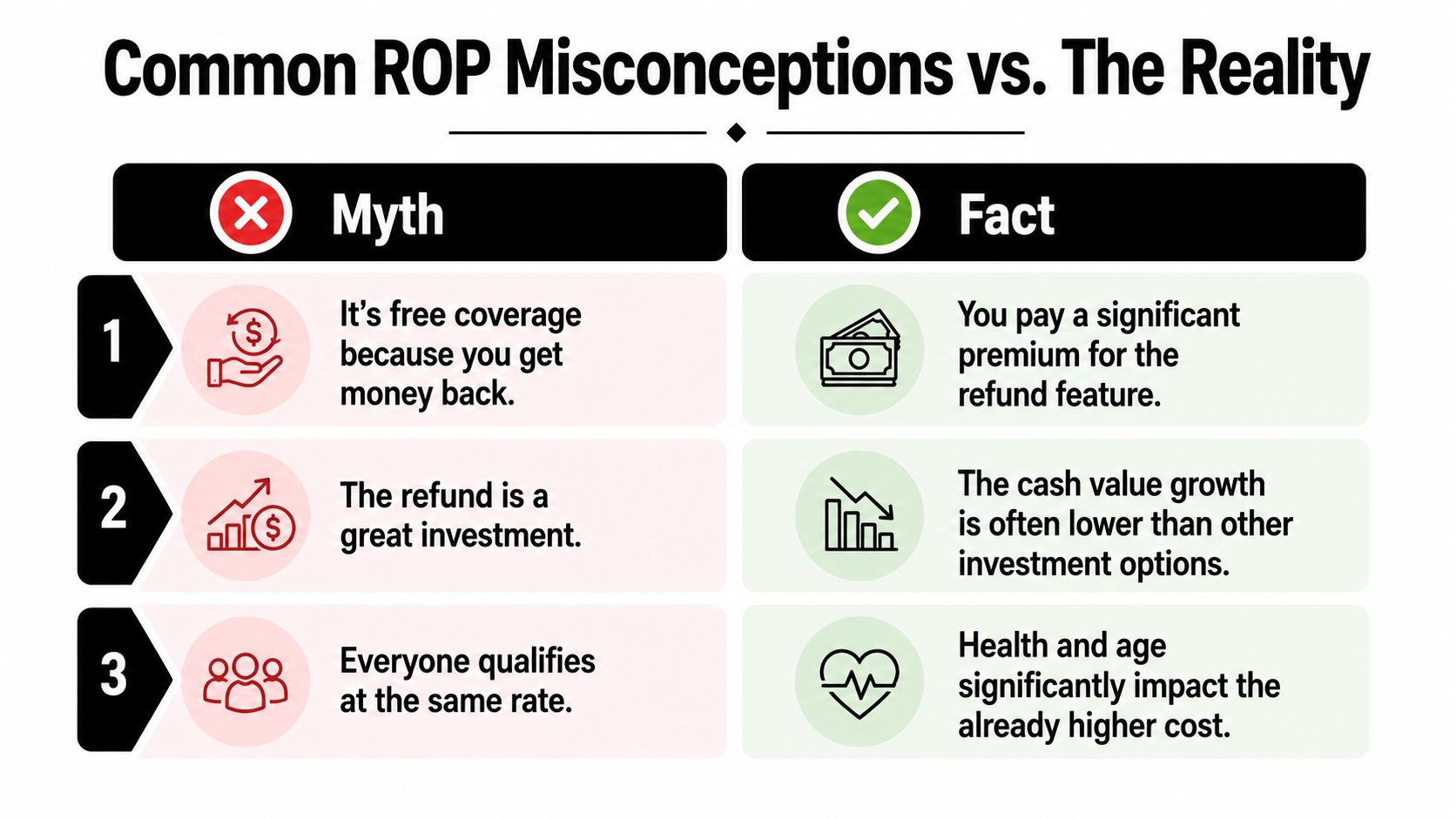 Common ROP Misconceptions vs. The Reality

| | Myth | Fact |
|---|---|---|
| 1 | It's free coverage because you get money back. | You pay a significant premium for the refund feature. |
| 2 | The refund is a great investment. | The cash value growth is often lower than other investment options. |
| 3 | Everyone qualifies at the same rate. | Health and age significantly impact the already higher cost. |